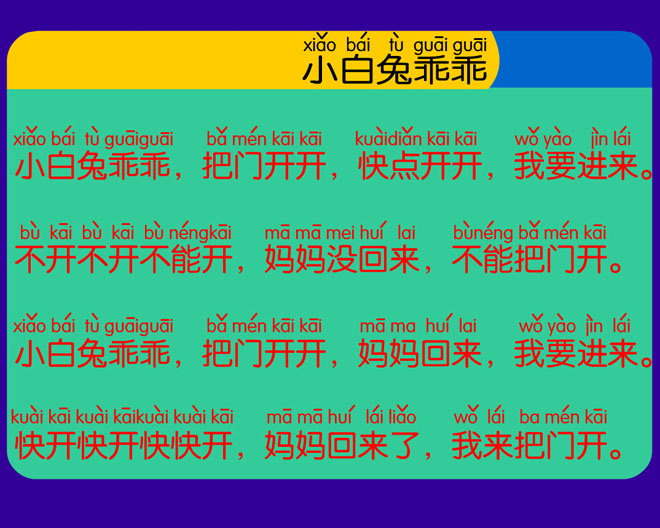 xiǎo bái tù guāi guāi
小白兔乖乖

xiǎo bái tù guāiguāi bǎ mén kāi kāi kuàidiǎn kāi kāi wǒ yào jìn lái
小白兔乖乖，把门开开，快点开开，我要进来。

bù kāi bù kāi bù néngkāi mā mā mei huí lai bùnéng bǎ mén kāi
不开不开不能开，妈妈没回来，不能把门开。

xiǎo bái tù guāiguāi bǎ mén kāi kāi mā ma huí lai wǒ yào jìn lái
小白兔乖乖，把门开开，妈妈回来，我要进来。

kuài kāi kuài kāikuài kuài kāi mā mā huí lái liǎo wǒ lái ba mén kāi
快开快开快快开，妈妈回来了，我来把门开。